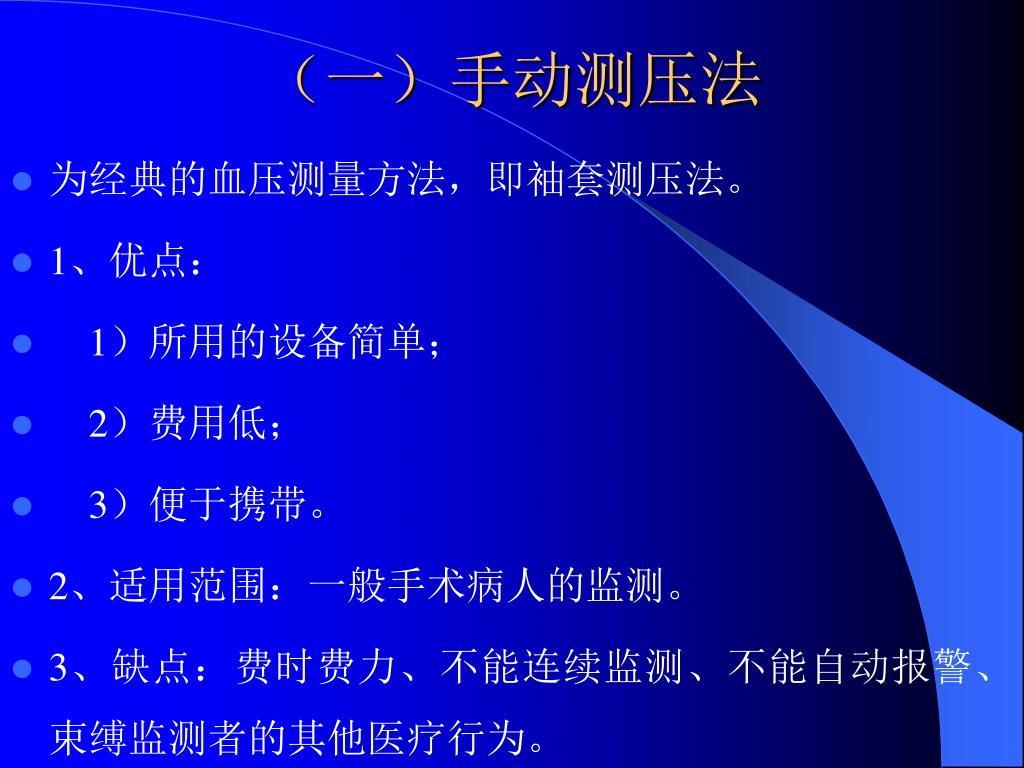 （一）手动测压法

为经典的血压测量方法，即袖套测压法。

1、优点：

1）所用的设备简单；

2）费用低；

3）便于携带。

2、适用范围：一般手术病人的监测。

3、缺点：费时费力、不能连续监测、不能自动报警、束缚监测者的其他医疗行为。